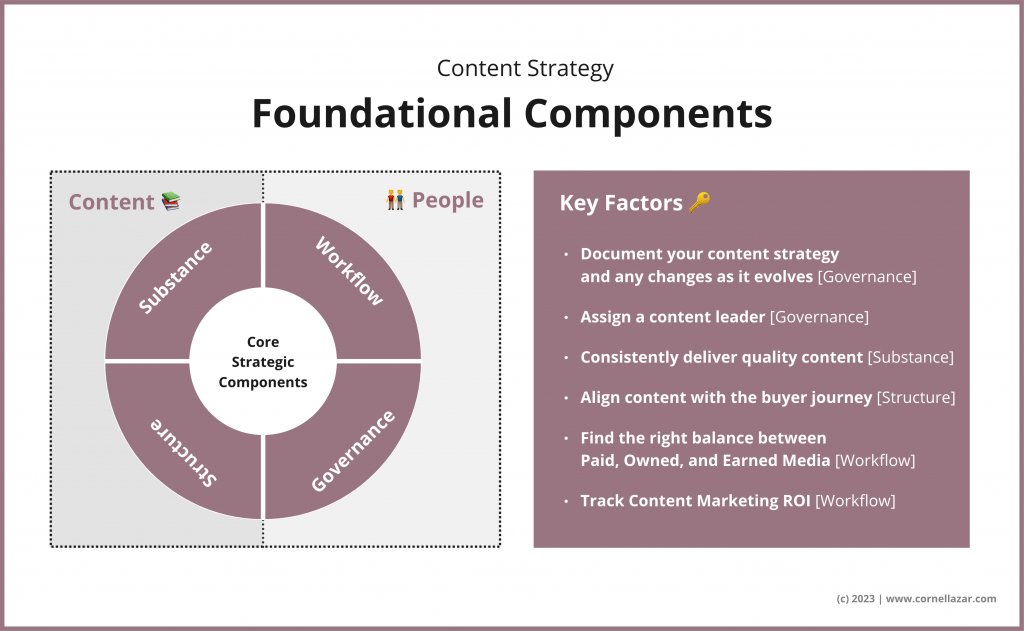 Content Strategy

Foundational Components

Content 📚

👫 People

Substance

Workflow

Core Strategic Components

Structure

Governance

Key Factors 🔑

• Document your content strategy and any changes as it evolves [Governance]

• Assign a content leader [Governance]

• Consistently deliver quality content [Substance]

• Align content with the buyer journey [Structure]

• Find the right balance between Paid, Owned, and Earned Media [Workflow]

• Track Content Marketing ROI [Workflow]

(c) 2023 | www.cornellazar.com